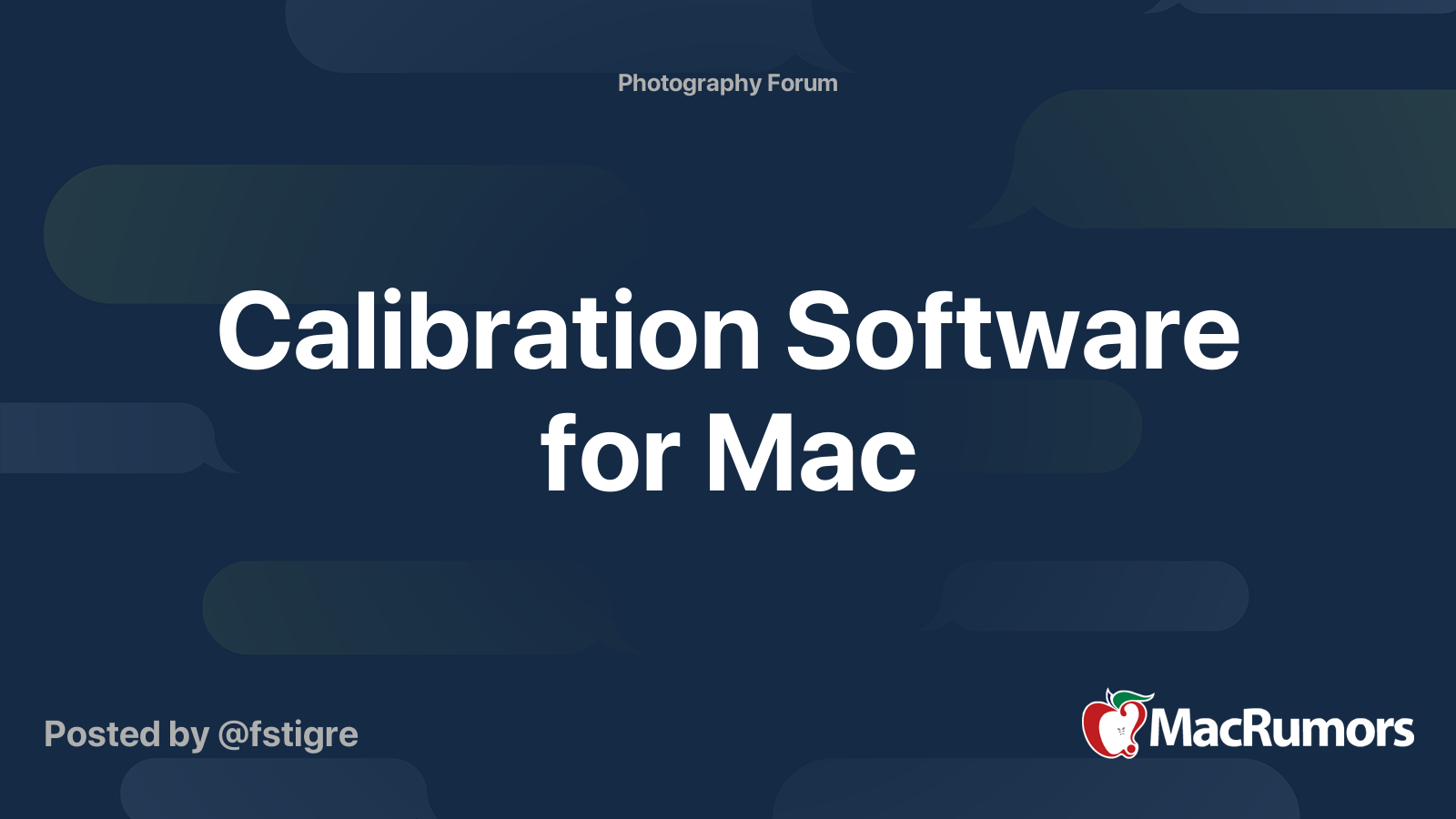 Photography Forum

Calibration Software for Mac

Posted by @fstigre

MacRumors